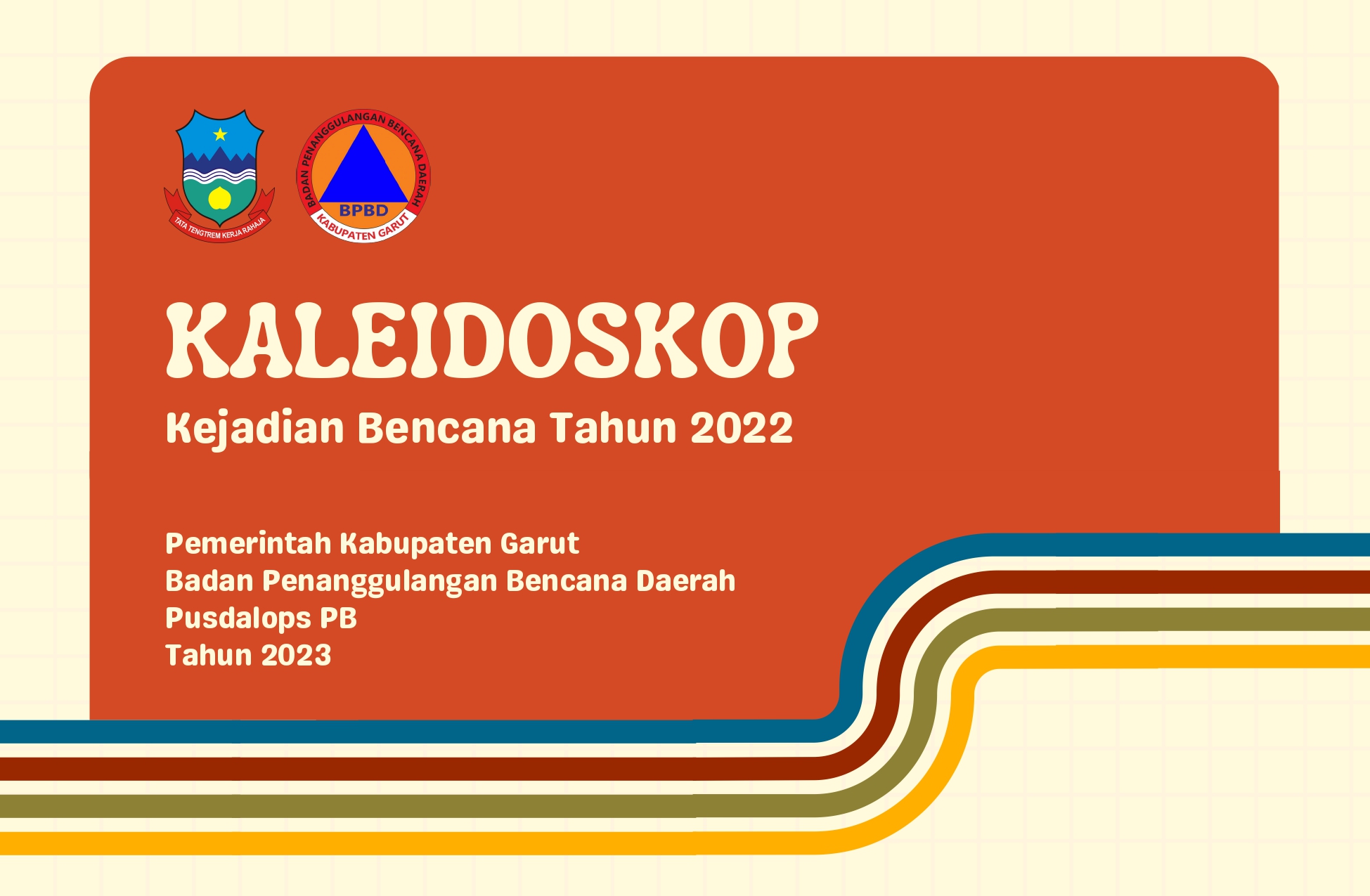 TATA TENGTREM KERJA RAHAJA

BADAN PENANGGULANGAN BENCANA DAERAH
BPBD
KABUPATEN GARUT

KALEIDOSKOP

Kejadian Bencana Tahun 2022

Pemerintah Kabupaten Garut
Badan Penanggulangan Bencana Daerah
Pusdalops PB
Tahun 2023